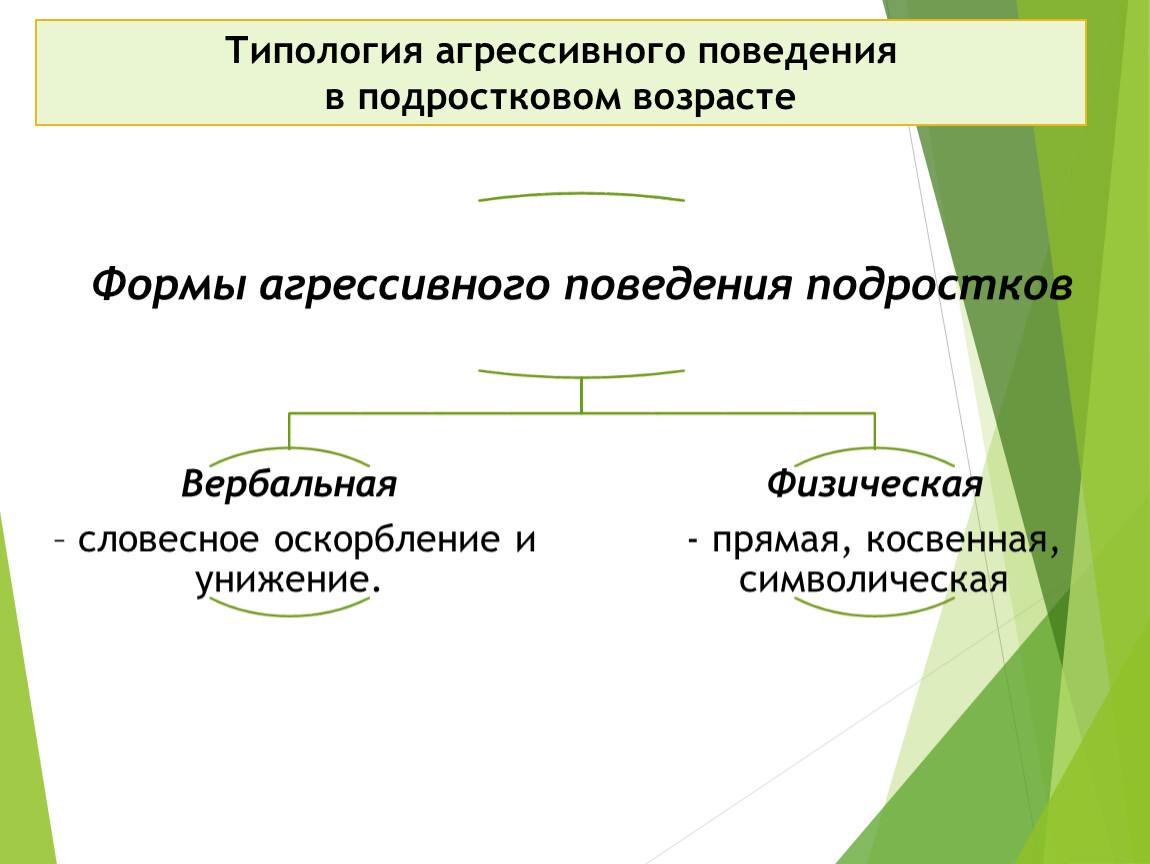 Типология агрессивного поведения
в подростковом возрасте

Формы агрессивного поведения подростков

Вербальная

– словесное оскорбление и унижение.

Физическая

- прямая, косвенная, символическая